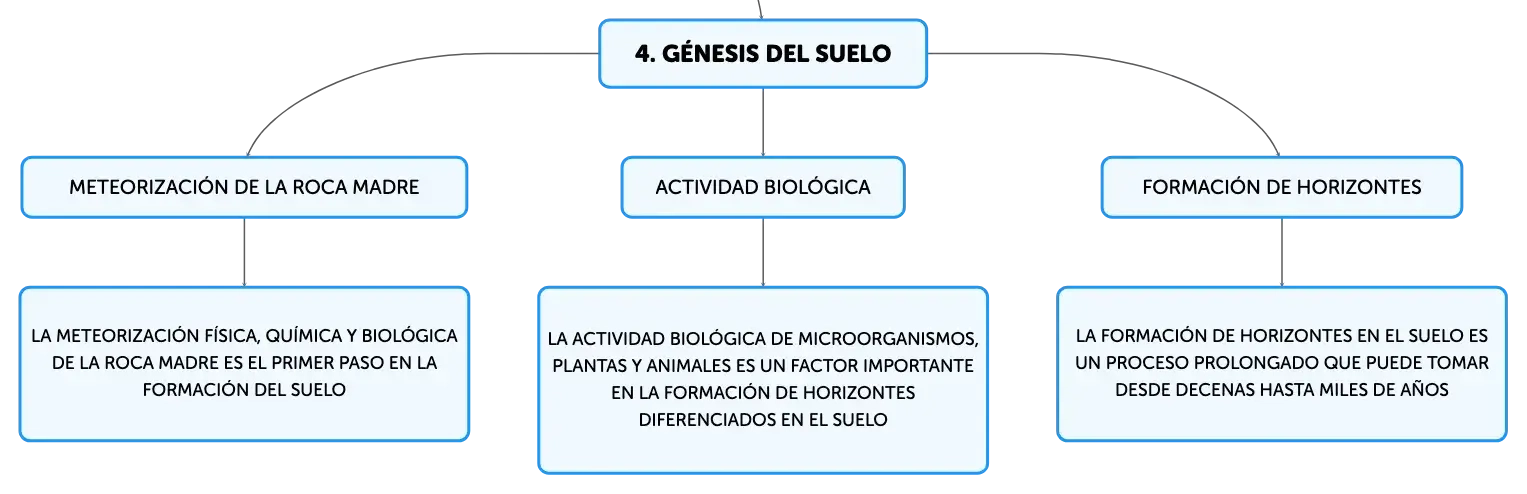 4. GÉNESIS DEL SUELO

METEORIZACIÓN DE LA ROCA MADRE

LA METEORIZACIÓN FÍSICA, QUÍMICA Y BIOLÓGICA DE LA ROCA MADRE ES EL PRIMER PASO EN LA FORMACIÓN DEL SUELO

ACTIVIDAD BIOLÓGICA

LA ACTIVIDAD BIOLÓGICA DE MICROORGANISMOS, PLANTAS Y ANIMALES ES UN FACTOR IMPORTANTE EN LA FORMACIÓN DE HORIZONTES DIFERENCIADOS EN EL SUELO

FORMACIÓN DE HORIZONTES

LA FORMACIÓN DE HORIZONTES EN EL SUELO ES UN PROCESO PROLONGADO QUE PUEDE TOMAR DESDE DECENAS HASTA MILES DE AÑOS